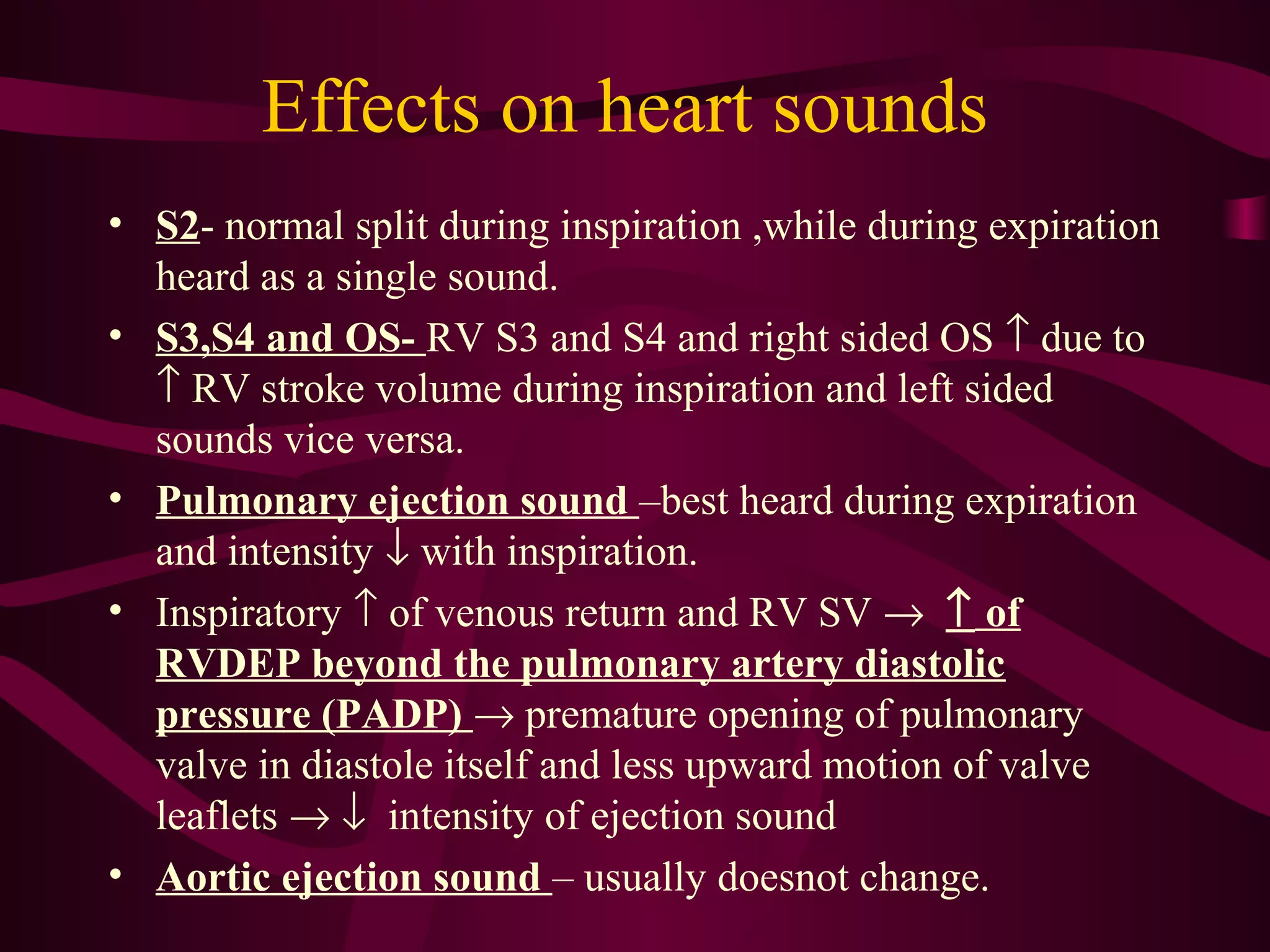 Effects on heart sounds

• S2- normal split during inspiration ,while during expiration heard as a single sound.

• S3,S4 and OS- RV S3 and S4 and right sided OS ↑ due to ↑ RV stroke volume during inspiration and left sided sounds vice versa.

• Pulmonary ejection sound –best heard during expiration and intensity ↓ with inspiration.

• Inspiratory ↑ of venous return and RV SV → ↑ of RVDEP beyond the pulmonary artery diastolic pressure (PADP) → premature opening of pulmonary valve in diastole itself and less upward motion of valve leaflets → ↓ intensity of ejection sound

• Aortic ejection sound – usually doesnot change.